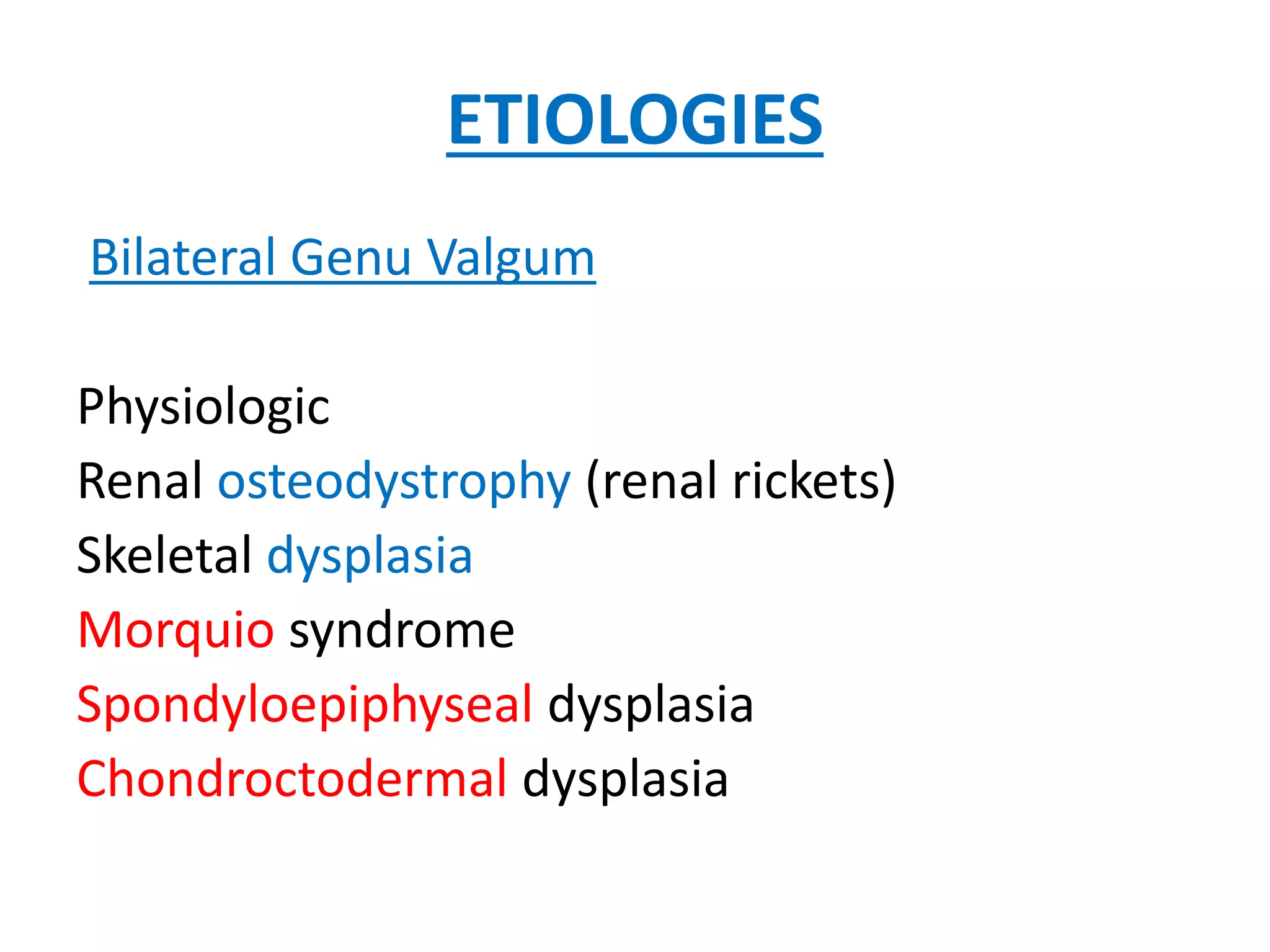 ETIOLOGIES

Bilateral Genu Valgum

Physiologic
Renal osteodystrophy (renal rickets)
Skeletal dysplasia
Morquio syndrome
Spondyloepiphyseal dysplasia
Chondroctodermal dysplasia